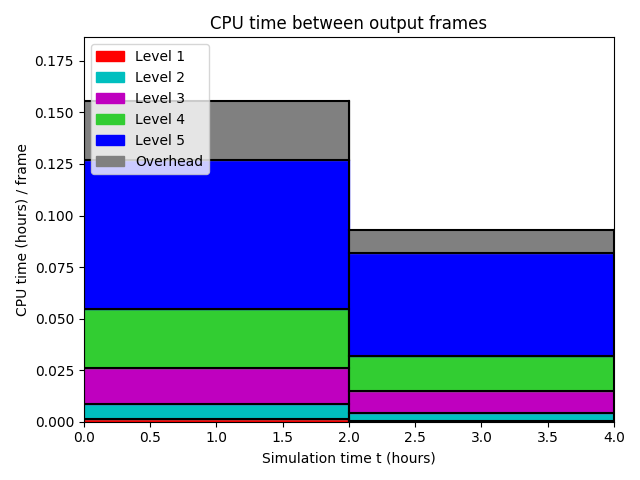 CPU time between output frames

Level 1
Level 2
Level 3
Level 4
Level 5
Overhead

CPU time (hours) / frame

0.175
0.150
0.125
0.100
0.075
0.050
0.025
0.000

0.0
0.5
1.0
1.5
2.0
2.5
3.0
3.5
4.0

Simulation time t (hours)